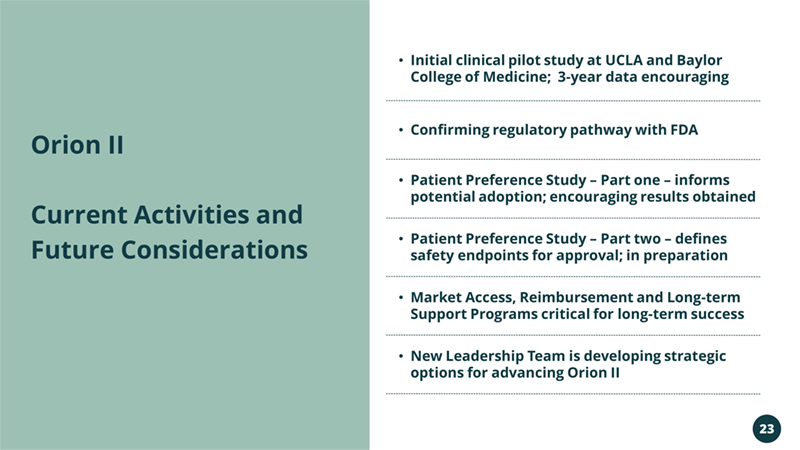 Orion II

Current Activities and Future Considerations

• Initial clinical pilot study at UCLA and Baylor College of Medicine;  3-year data encouraging

• Confirming regulatory pathway with FDA

• Patient Preference Study – Part one – informs potential adoption; encouraging results obtained

• Patient Preference Study – Part two – defines safety endpoints for approval; in preparation

• Market Access, Reimbursement and Long-term Support Programs critical for long-term success

• New Leadership Team is developing strategic options for advancing Orion II

23